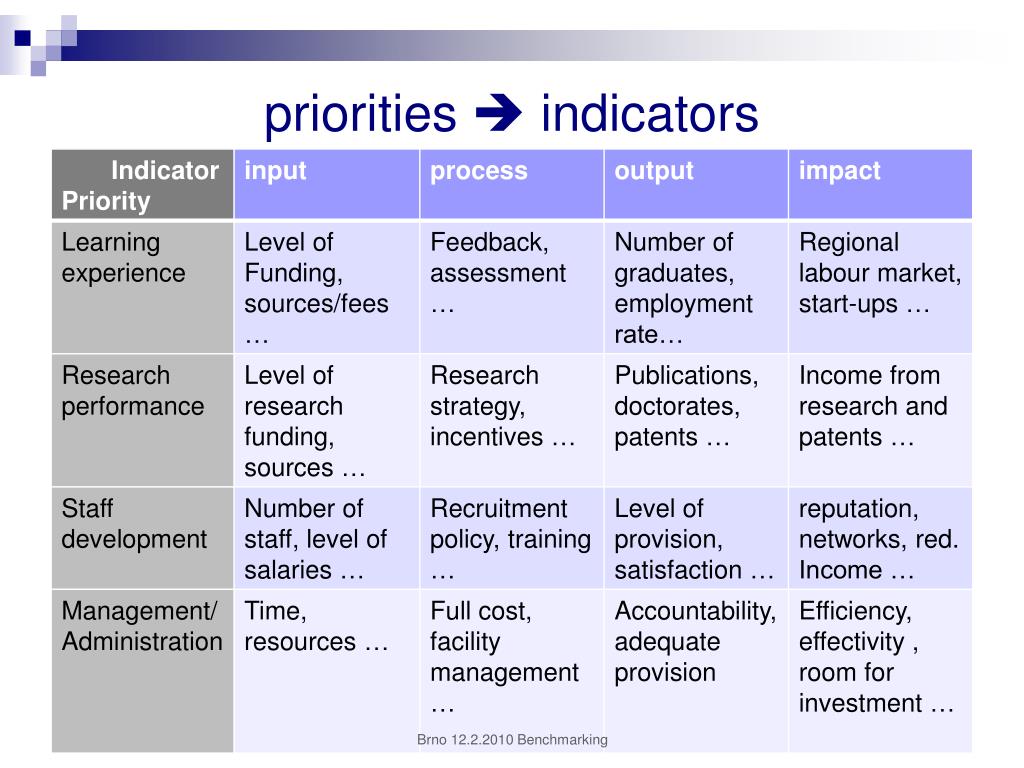 priorities ➔ indicators

| Indicator Priority | input | process | output | impact |
|---|---|---|---|---|
| Learning experience | Level of Funding, sources/fees … | Feedback, assessment … | Number of graduates, employment rate… | Regional labour market, start-ups … |
| Research performance | Level of research funding, sources … | Research strategy, incentives … | Publications, doctorates, patents … | Income from research and patents … |
| Staff development | Number of staff, level of salaries … | Recruitment policy, training … | Level of provision, satisfaction … | reputation, networks, red. Income … |
| Management/ Administration | Time, resources … | Full cost, facility management … | Accountability, adequate provision | Efficiency, effectivity , room for investment … |

Brno 12.2.2010 Benchmarking